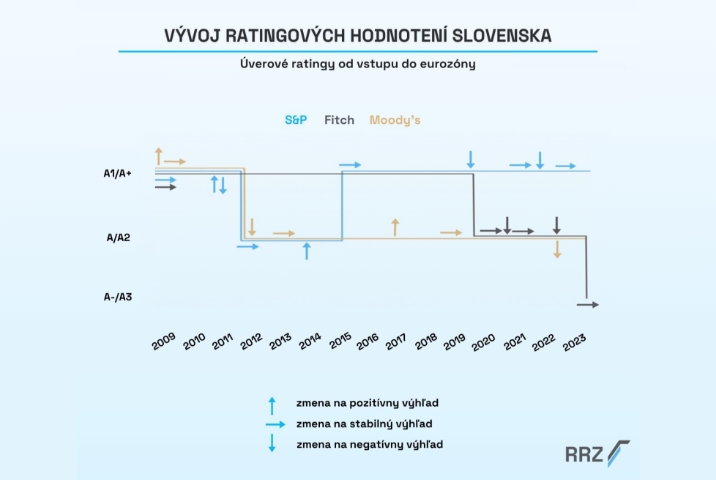 VÝVOJ RATINGOVÝCH HODNOTENÍ SLOVENSKA

Úverové ratingy od vstupu do eurozóny

S&P Fitch Moody's

A1/A+

A/A2

A-/A3

2009 2010 2011 2012 2013 2014 2015 2016 2017 2018 2019 2020 2021 2022 2023

zmena na pozitívny výhľad

zmena na stabilný výhľad

zmena na negatívny výhľad

RRZ